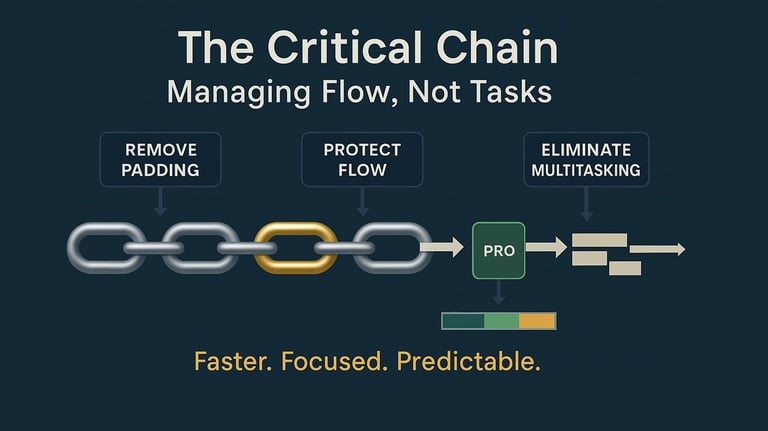 The Critical Chain
Managing Flow, Not Tasks

REMOVE PADDING

PROTECT FLOW

ELIMINATE MULTITASKING

PRO

Faster. Focused. Predictable.